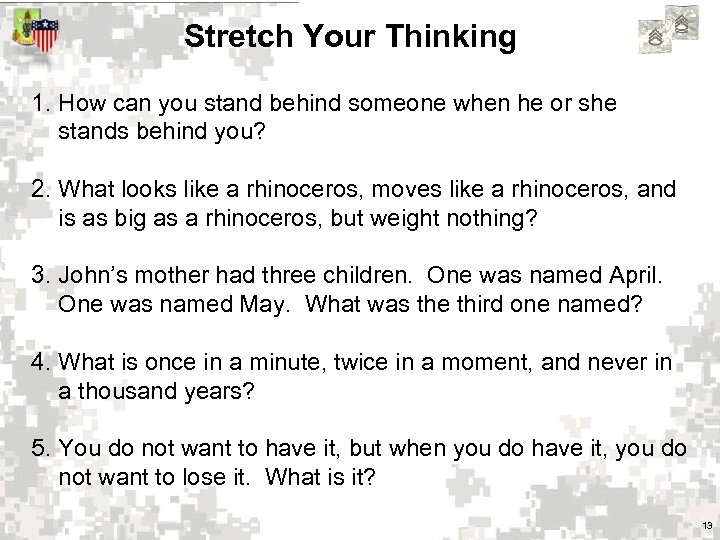 Stretch Your Thinking

1. How can you stand behind someone when he or she stands behind you?

2. What looks like a rhinoceros, moves like a rhinoceros, and is as big as a rhinoceros, but weight nothing?

3. John's mother had three children. One was named April. One was named May. What was the third one named?

4. What is once in a minute, twice in a moment, and never in a thousand years?

5. You do not want to have it, but when you do have it, you do not want to lose it. What is it?

13